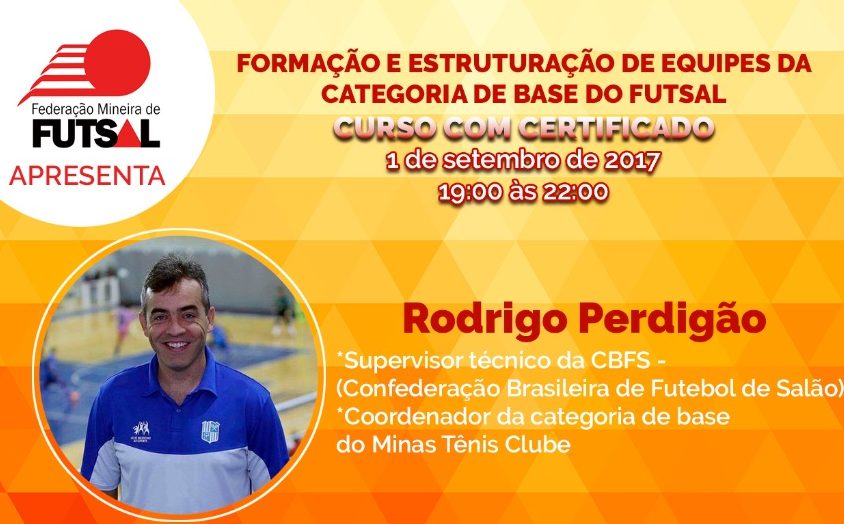 Federação Mineira de
FUTSAL
APRESENTA

FORMAÇÃO E ESTRUTURAÇÃO DE EQUIPES DA CATEGORIA DE BASE DO FUTSAL
CURSO COM CERTIFICADO
1 de setembro de 2017
19:00 às 22:00

Rodrigo Perdigão
*Supervisor técnico da CBFS - (Confederação Brasileira de Futebol de Salão)
*Coordenador da categoria de base do Minas Tênis Clube